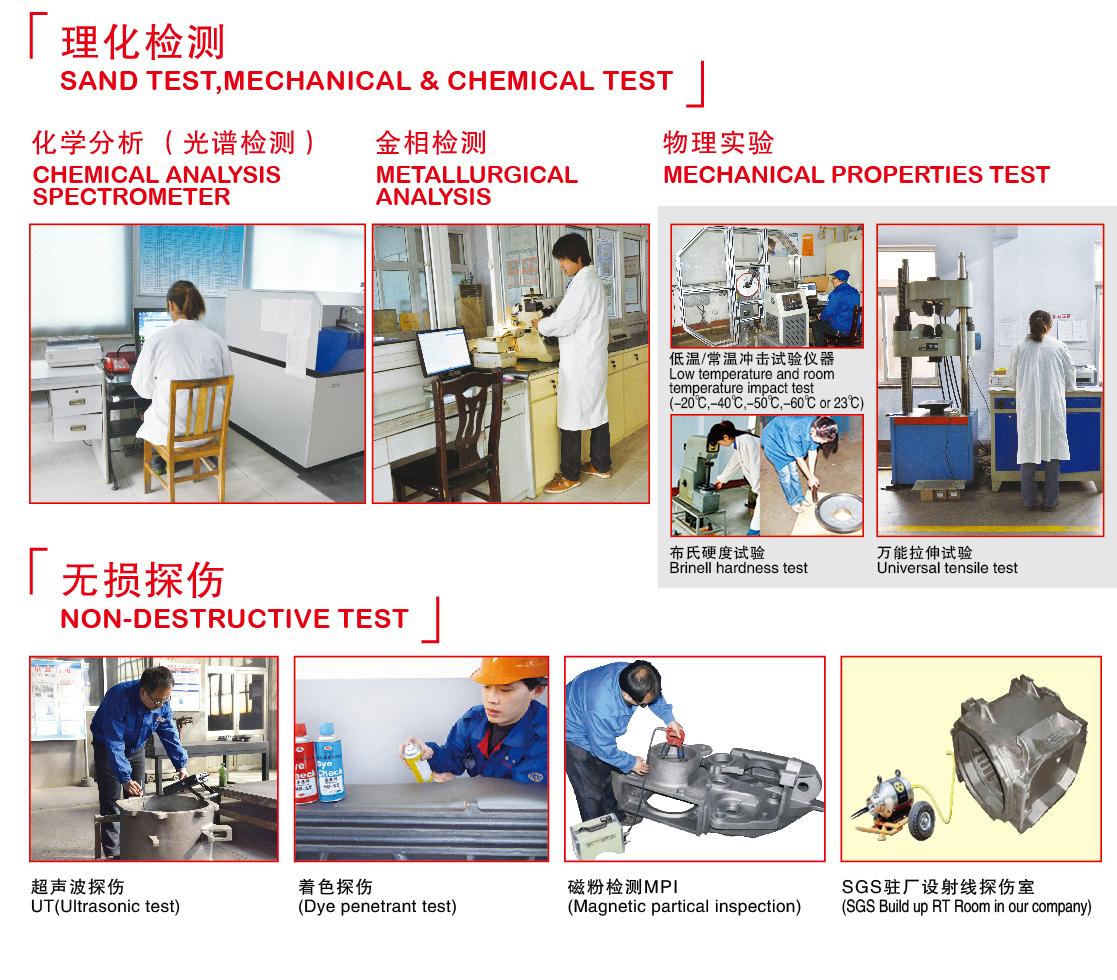 理化检测
SAND TEST,MECHANICAL & CHEMICAL TEST

化学分析（光谱检测）
CHEMICAL ANALYSIS SPECTROMETER

金相检测
METALLURGICAL ANALYSIS

物理实验
MECHANICAL PROPERTIES TEST

低温/常温冲击试验仪器
Low temperature and room temperature impact test
(-20℃,-40℃,-50℃,-60℃ or 23℃)

布氏硬度试验
Brinell hardness test

万能拉伸试验
Universal tensile test

无损探伤
NON-DESTRUCTIVE TEST

超声波探伤
UT(Ultrasonic test)

着色探伤
(Dye penetrant test)

磁粉检测MPI
(Magnetic partical inspection)

SGS驻厂设射线探伤室
(SGS Build up RT Room in our company)